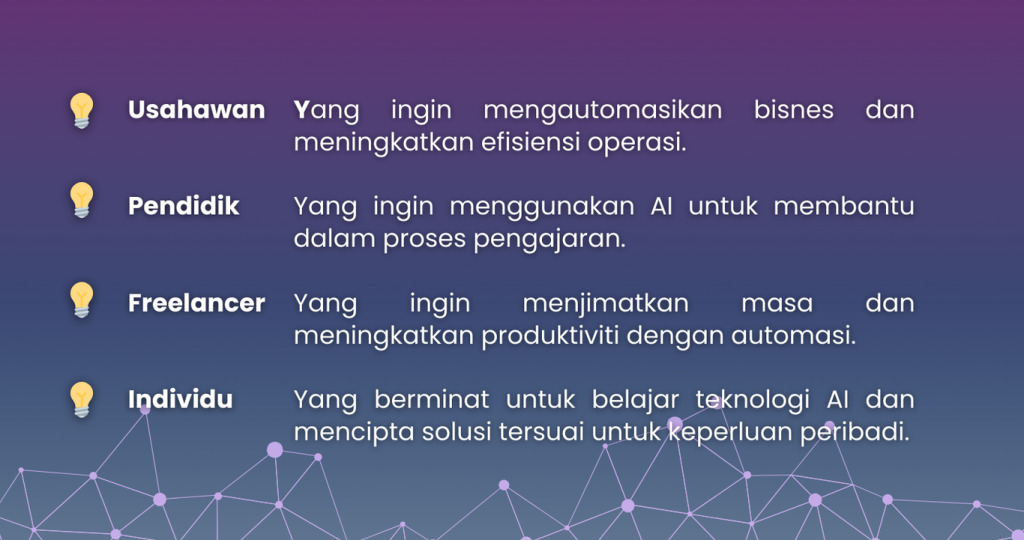 Usahawan Yang ingin mengautomasikan bisnes dan meningkatkan efisiensi operasi.

Pendidik Yang ingin menggunakan AI untuk membantu dalam proses pengajaran.

Freelancer Yang ingin menjimatkan masa dan meningkatkan produktiviti dengan automasi.

Individu Yang berminat untuk belajar teknologi AI dan mencipta solusi tersuai untuk keperluan peribadi.